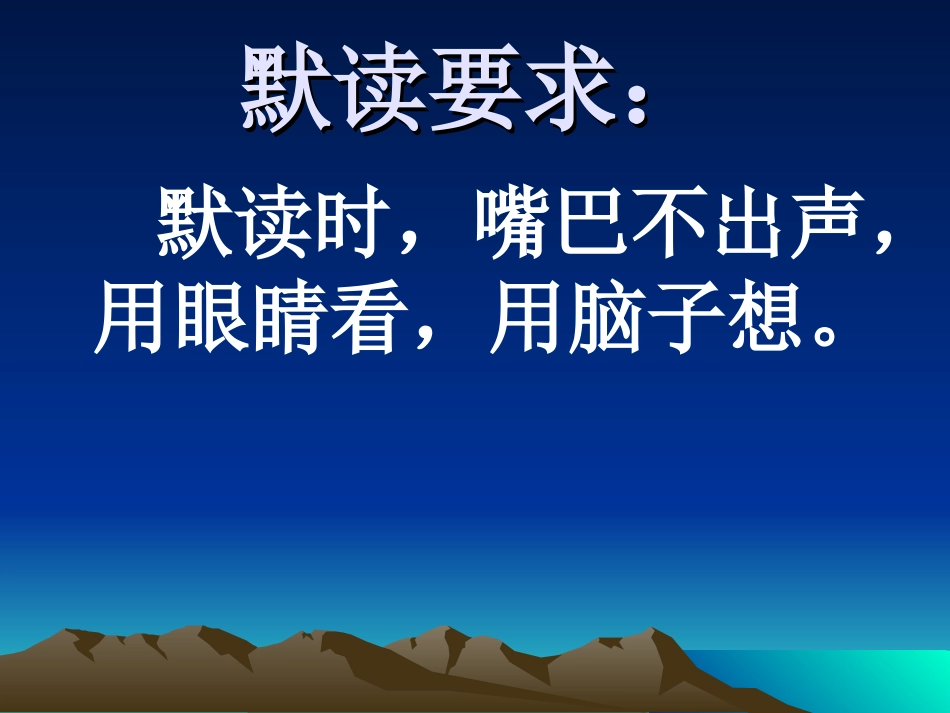 默读要求：

默读时，嘴巴不出声，用眼睛看，用脑子想。